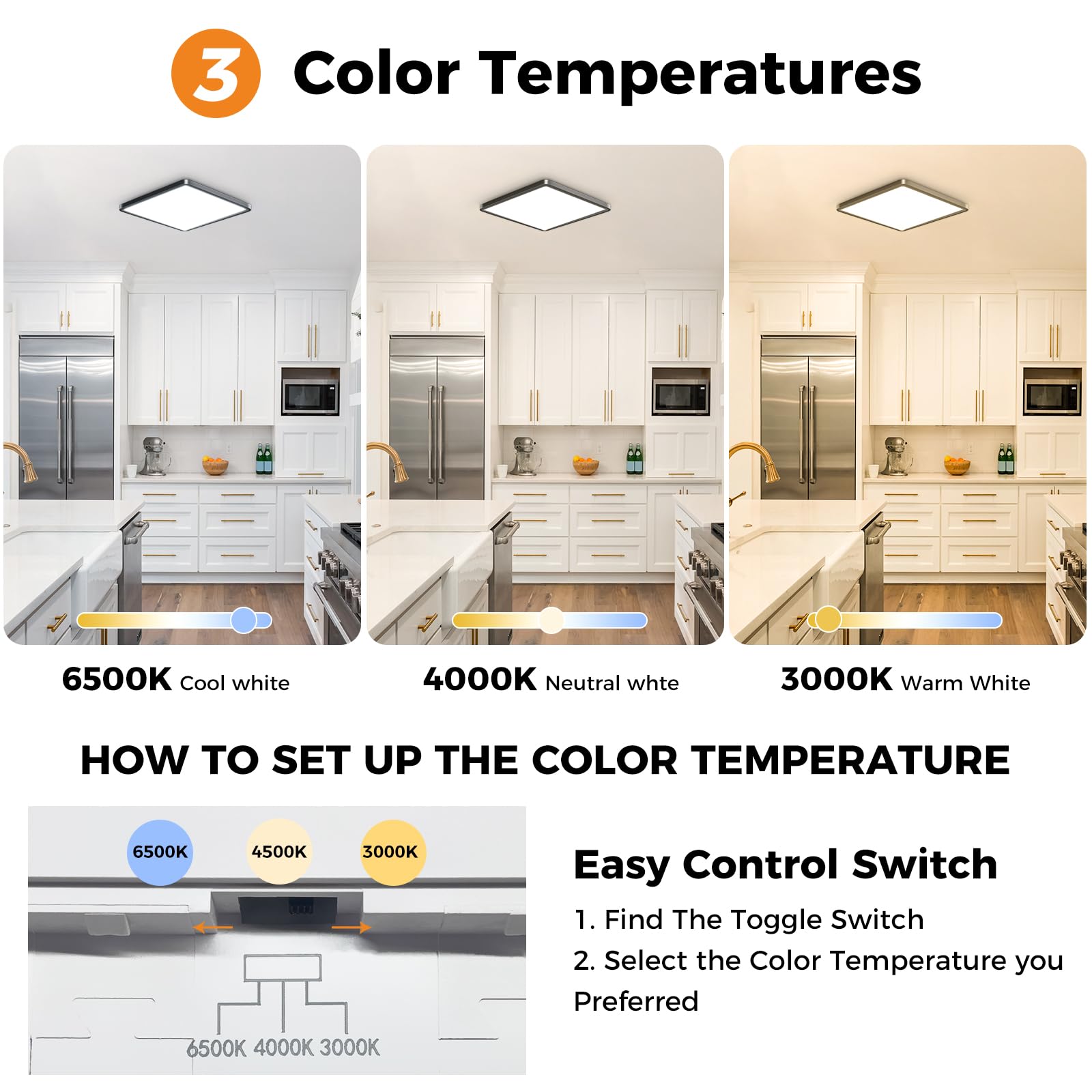 3 Color Temperatures

6500K Cool white

4000K Neutral whte

3000K Warm White

HOW TO SET UP THE COLOR TEMPERATURE

6500K 4500K 3000K

6500K 4000K 3000K

Easy Control Switch

1. Find The Toggle Switch

2. Select the Color Temperature you Preferred